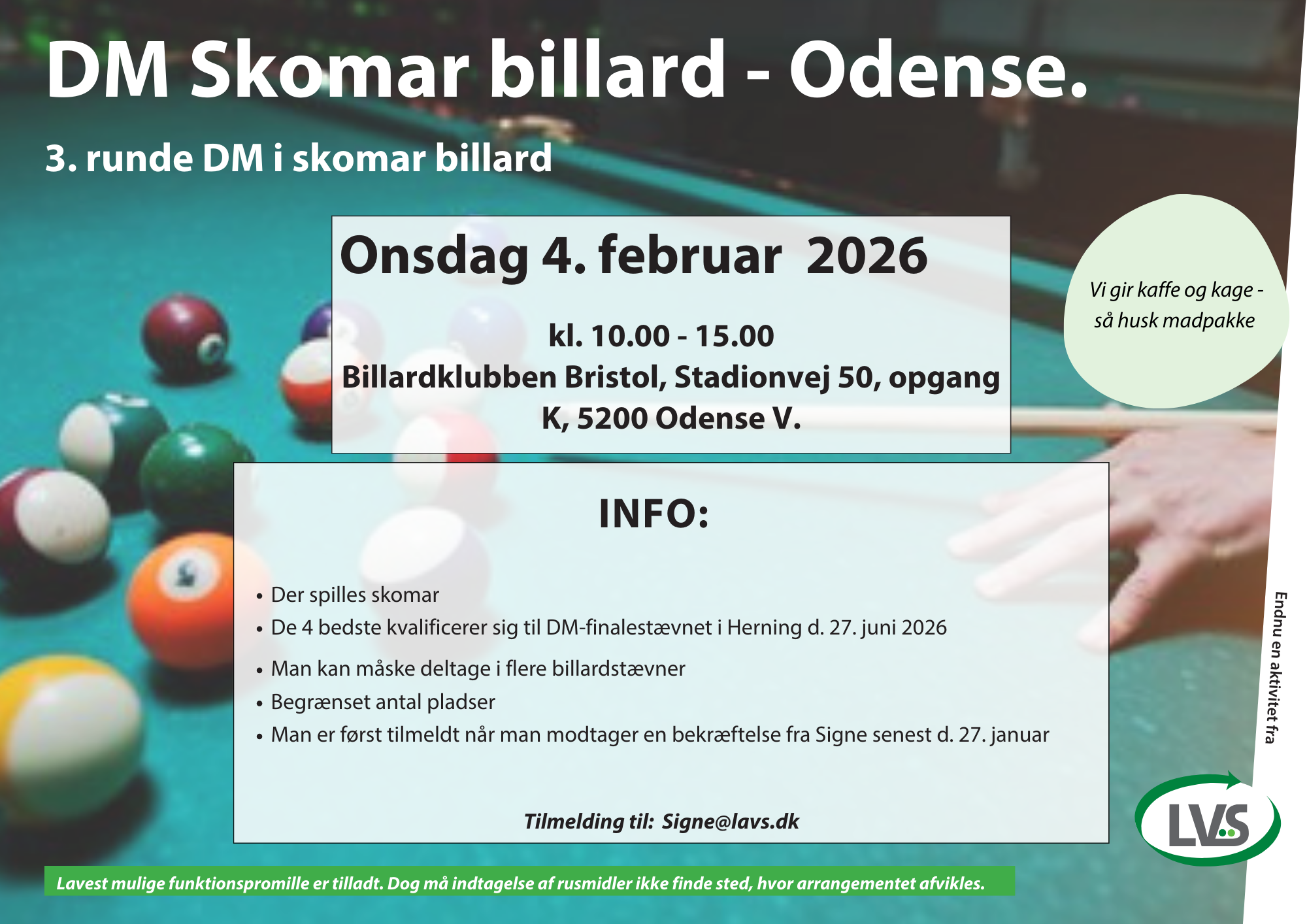 DM Skomar billard - Odense.

3. runde DM i skomar billard

Onsdag 4. februar 2026

kl. 10.00 - 15.00
Billardklubben Bristol, Stadionvej 50, opgang K, 5200 Odense V.

Vi gir kaffe og kage - så husk madpakke

INFO:

• Der spilles skomar
• De 4 bedste kvalificerer sig til DM-finalestævnet i Herning d. 27. juni 2026
• Man kan måske deltage i flere billardstævner
• Begrænset antal pladser
• Man er først tilmeldt når man modtager en bekræftelse fra Signe senest d. 27. januar

Tilmelding til: Signe@lavs.dk

Endnu en aktivitet fra

LVS

Lavest mulige funktionspromille er tilladt. Dog må indtagelse af rusmidler ikke finde sted, hvor arrangementet afvikles.